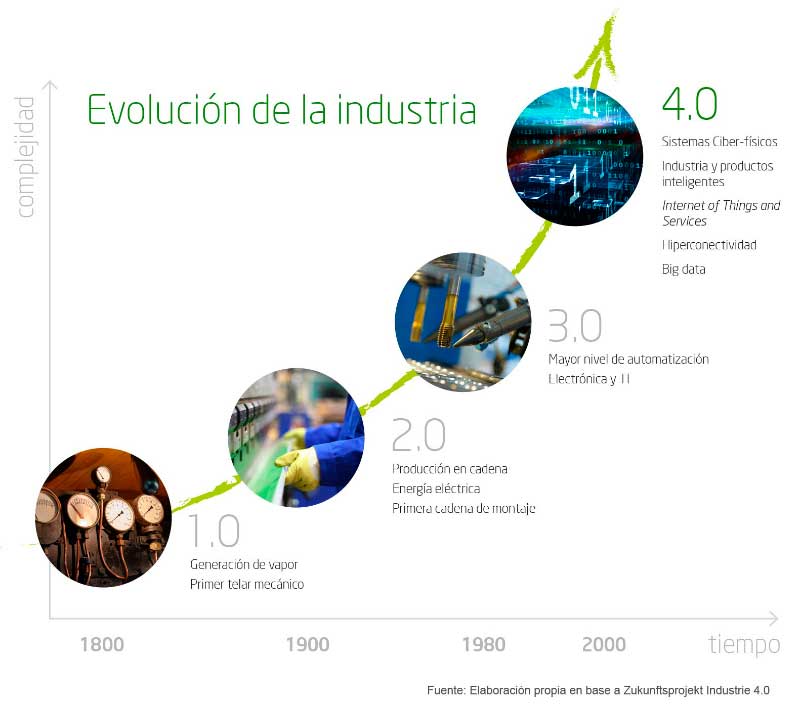 complejidad

Evolución de la industria

4.0
Sistemas Ciber-físicos
Industria y productos inteligentes
Internet of Things and Services
Hiperconectividad
Big data

3.0
Mayor nivel de automatización
Electrónica y TI

2.0
Producción en cadena
Energía eléctrica
Primera cadena de montaje

1.0
Generación de vapor
Primer telar mecánico

1800
1900
1980
2000
tiempo

Fuente: Elaboración propia en base a Zukunftsprojekt Industrie 4.0